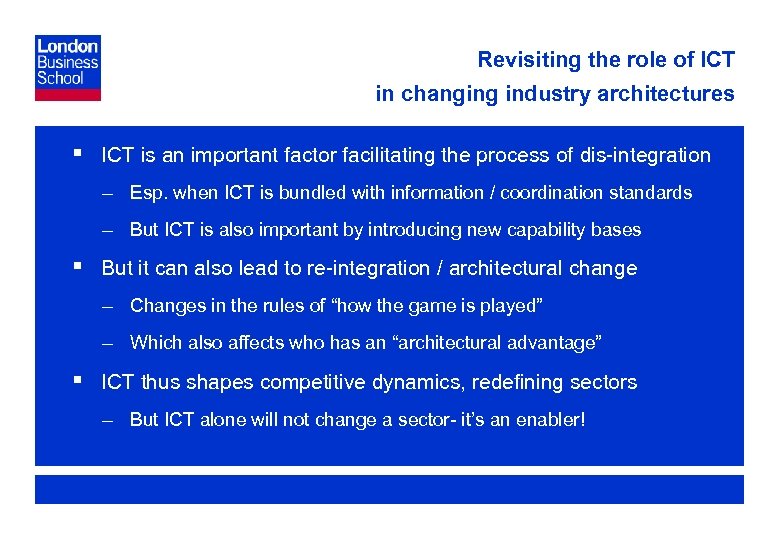 London Business School

Revisiting the role of ICT in changing industry architectures

▪ ICT is an important factor facilitating the process of dis-integration

– Esp. when ICT is bundled with information / coordination standards

– But ICT is also important by introducing new capability bases

▪ But it can also lead to re-integration / architectural change

– Changes in the rules of “how the game is played”

– Which also affects who has an “architectural advantage”

▪ ICT thus shapes competitive dynamics, redefining sectors

– But ICT alone will not change a sector- it’s an enabler!